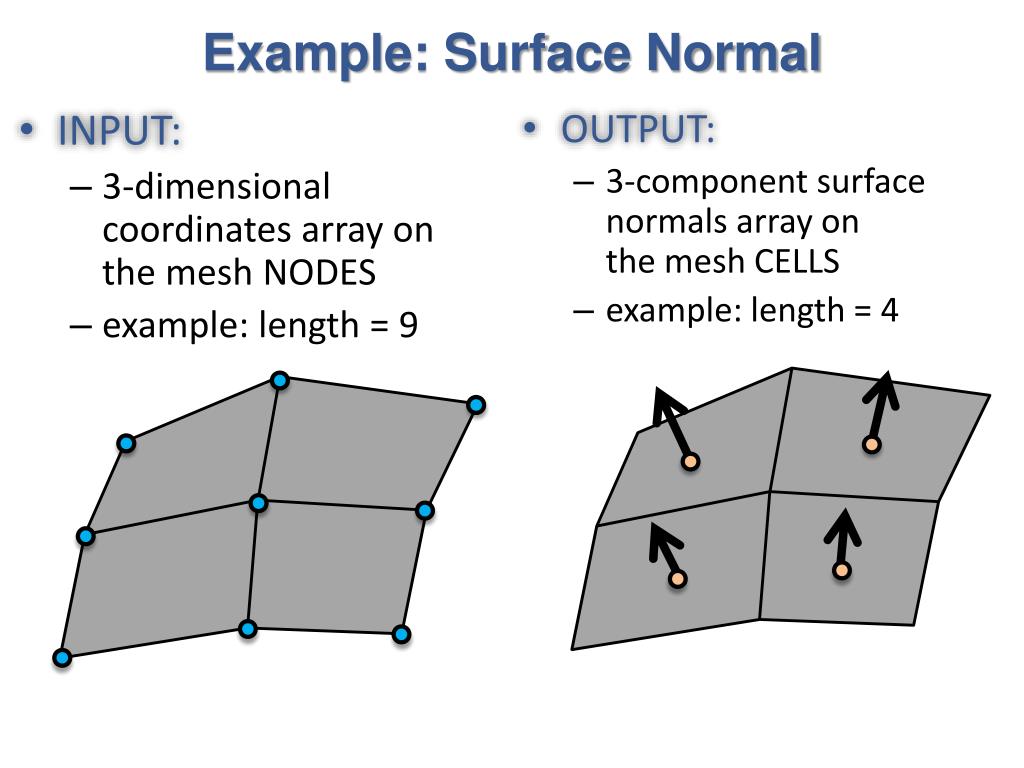 Example: Surface Normal

• INPUT:
– 3-dimensional coordinates array on the mesh NODES
– example: length = 9

• OUTPUT:
– 3-component surface normals array on the mesh CELLS
– example: length = 4